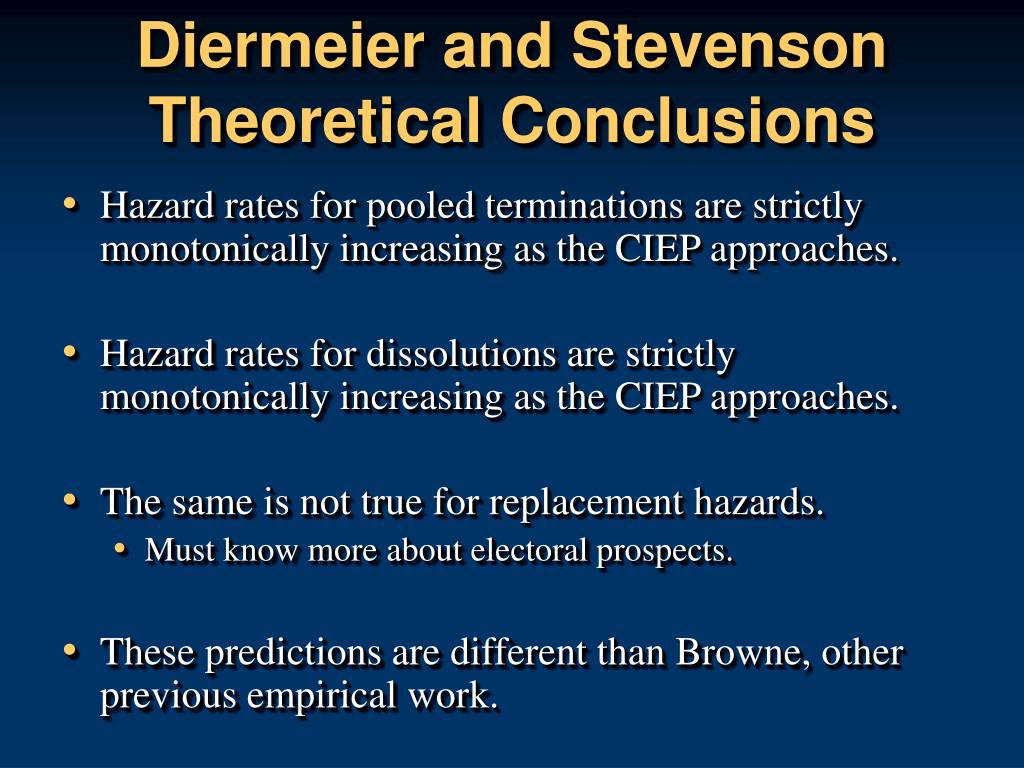 Diermeier and Stevenson Theoretical Conclusions

• Hazard rates for pooled terminations are strictly monotonically increasing as the CIEP approaches.

• Hazard rates for dissolutions are strictly monotonically increasing as the CIEP approaches.

• The same is not true for replacement hazards.
  • Must know more about electoral prospects.

• These predictions are different than Browne, other previous empirical work.